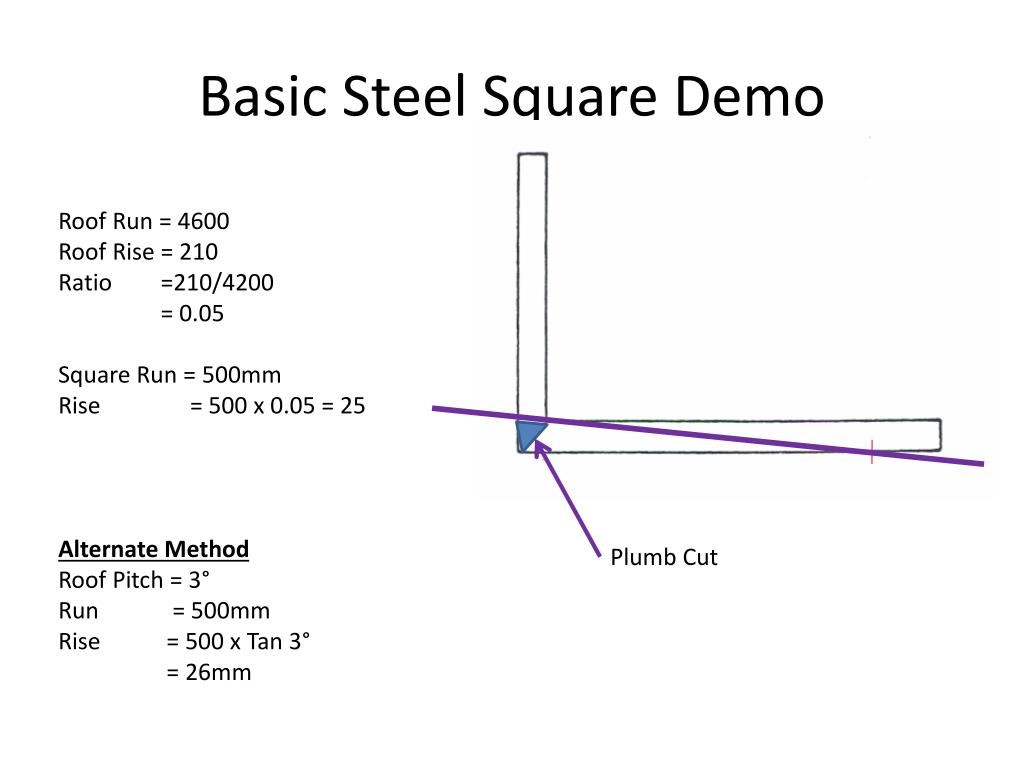 Basic Steel Square Demo

Roof Run = 4600
Roof Rise = 210
Ratio =210/4200
= 0.05

Square Run = 500mm
Rise = 500 x 0.05 = 25

Alternate Method
Roof Pitch = 3°
Run = 500mm
Rise = 500 x Tan 3°
= 26mm

Plumb Cut